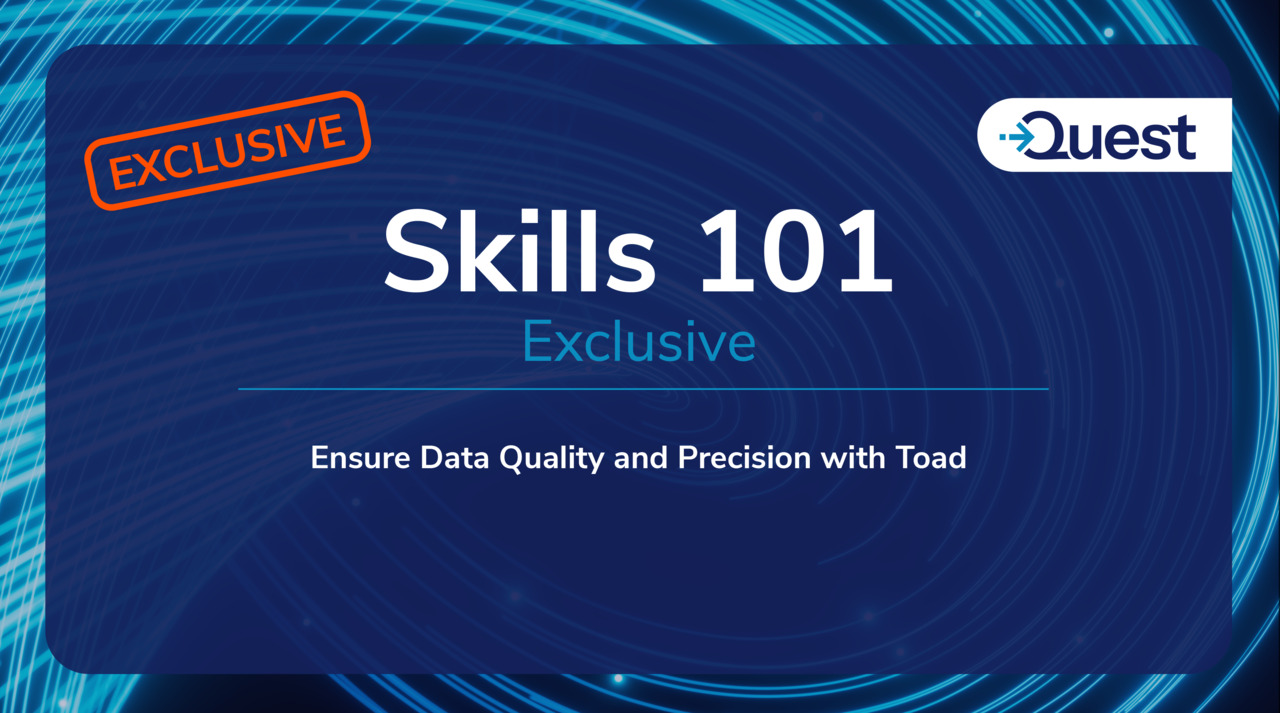 EXCLUSIVE

Quest

Skills 101

Exclusive

Ensure Data Quality and Precision with Toad